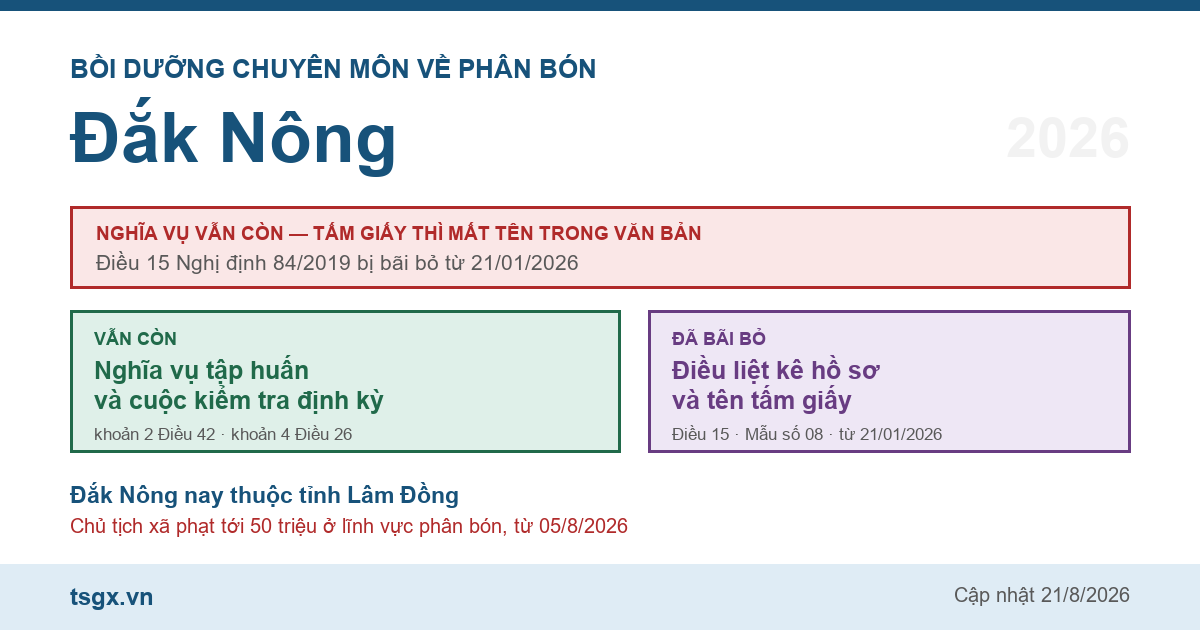 BỒI DƯỠNG CHUYÊN MÔN VỀ PHÂN BÓN

Đắk Nông

2026

NGHĨA VỤ VẪN CÒN — TẤM GIẤY THÌ MẤT TÊN TRONG VĂN BẢN
Điều 15 Nghị định 84/2019 bị bãi bỏ từ 21/01/2026

VẪN CÒN
Nghĩa vụ tập huấn và cuộc kiểm tra định kỳ
khoản 2 Điều 42 · khoản 4 Điều 26

ĐÃ BÃI BỎ
Điều liệt kê hồ sơ và tên tấm giấy
Điều 15 · Mẫu số 08 · từ 21/01/2026

Đắk Nông nay thuộc tỉnh Lâm Đồng
Chủ tịch xã phạt tới 50 triệu ở lĩnh vực phân bón, từ 05/8/2026

tsgx.vn

Cập nhật 21/8/2026